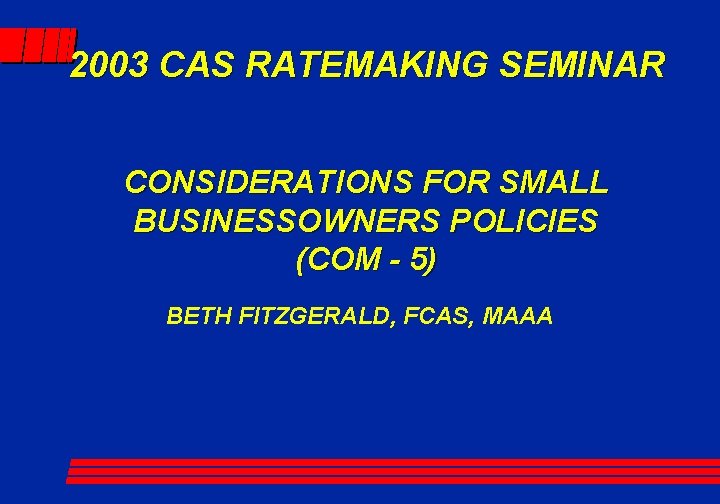 2003 CAS RATEMAKING SEMINAR

CONSIDERATIONS FOR SMALL BUSINESSOWNERS POLICIES (COM - 5)

BETH FITZGERALD, FCAS, MAAA